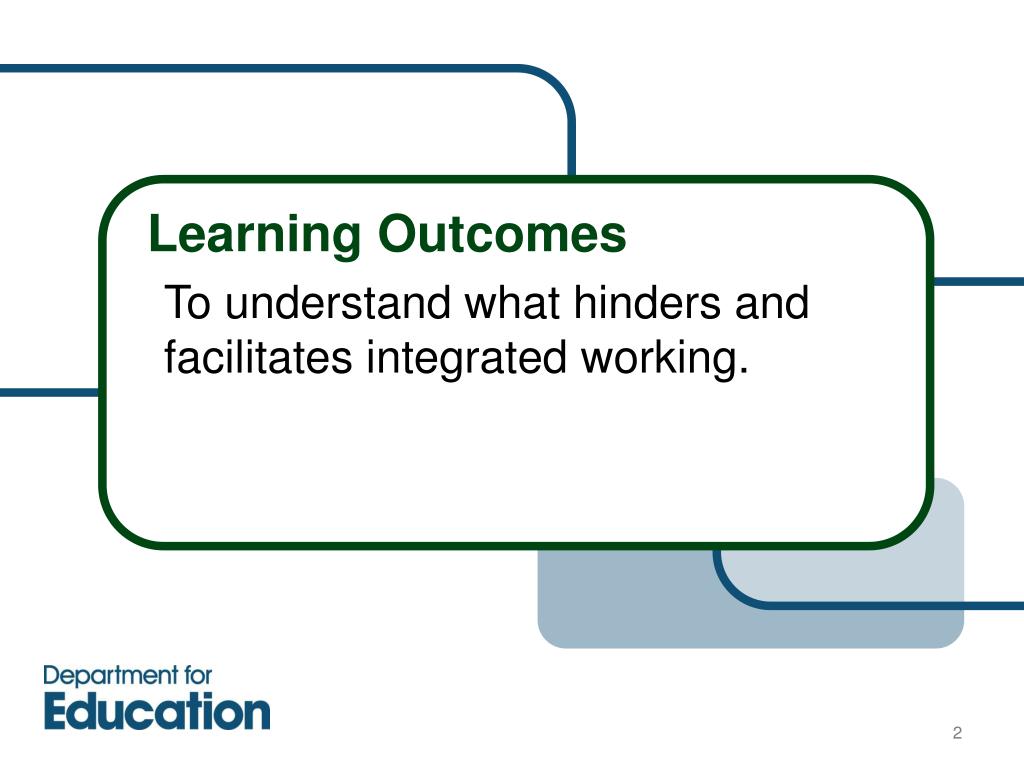 Learning Outcomes

To understand what hinders and facilitates integrated working.

Department for
Education

2